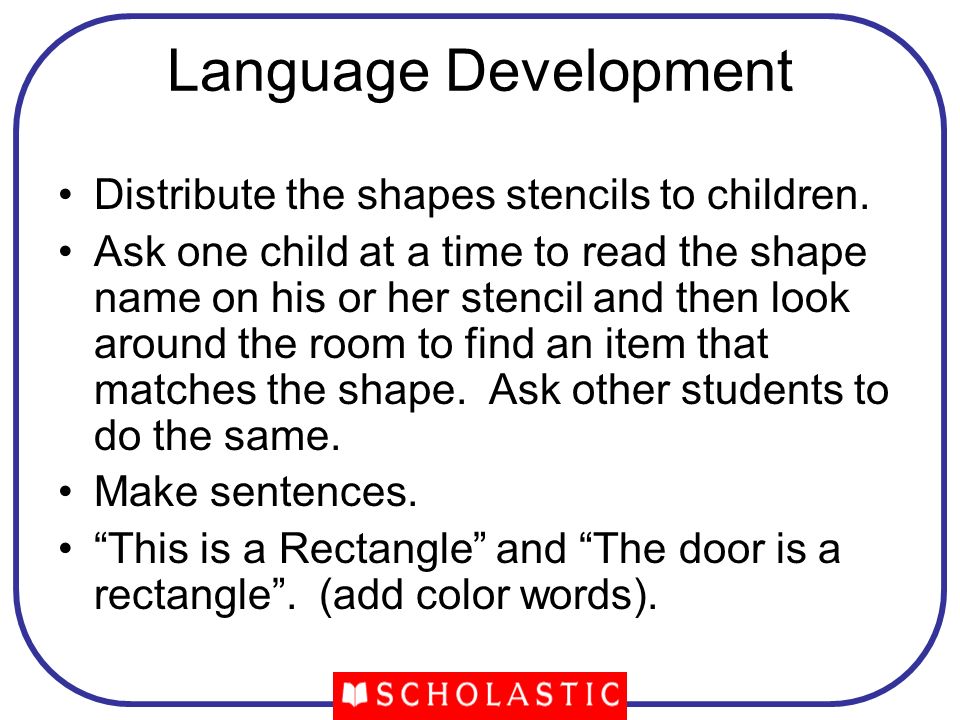 Language Development

• Distribute the shapes stencils to children.
• Ask one child at a time to read the shape name on his or her stencil and then look around the room to find an item that matches the shape. Ask other students to do the same.
• Make sentences.
• “This is a Rectangle” and “The door is a rectangle”. (add color words).

SCHOLASTIC